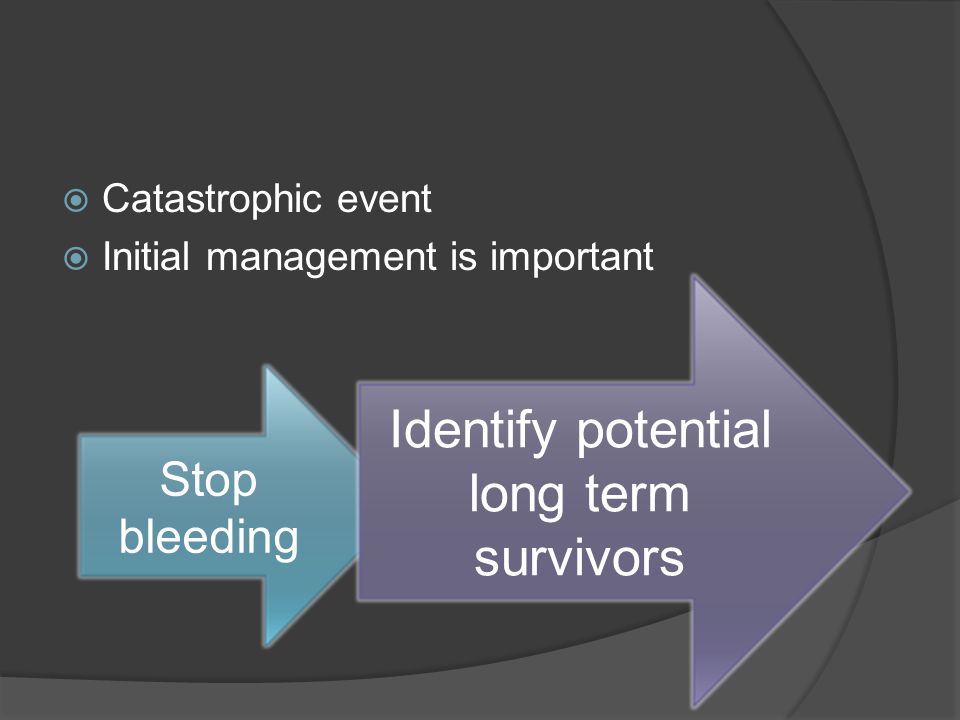 Catastrophic event
Initial management is important

Stop bleeding

Identify potential long term survivors